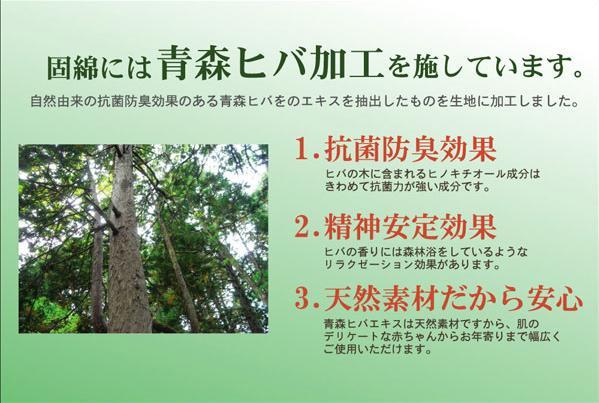 固綿には青森ヒバ加工を施しています。

自然由来の抗菌防臭効果のある青森ヒバをのエキスを抽出したものを生地に加工しました。

1.抗菌防臭効果

ヒバの木に含まれるヒノキチオール成分はきわめて抗菌力が強い成分です。

2.精神安定効果

ヒバの香りには森林浴をしているようなリラクゼーション効果があります。

3.天然素材だから安心

青森ヒバエキスは天然素材ですから、肌のデリケートな赤ちゃんからお年寄りまで幅広くご使用いただけます。